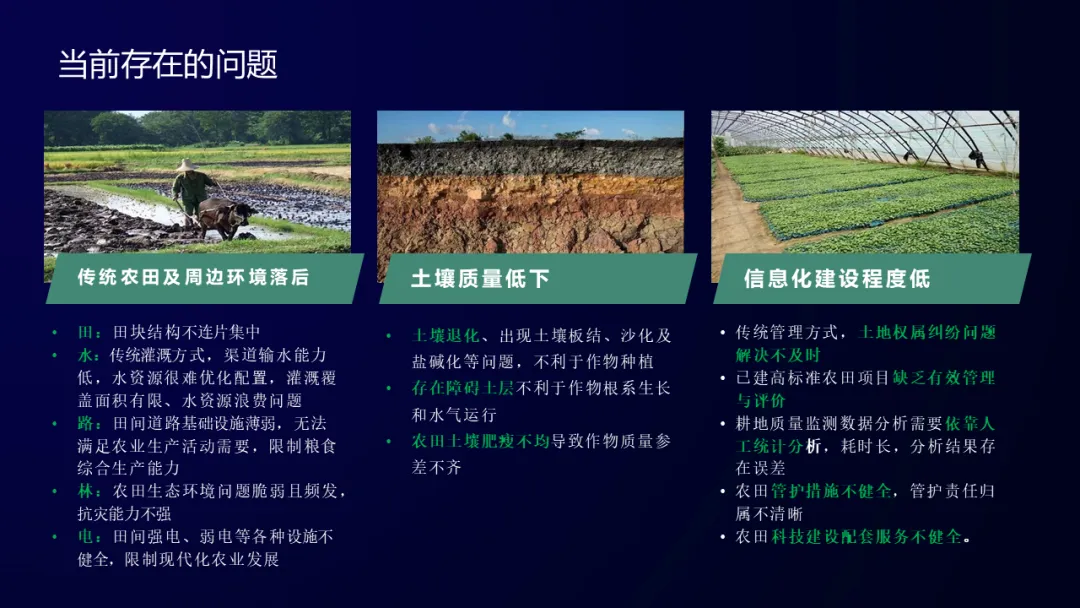 当前存在的问题

传统农田及周边环境落后

• 田：田块结构不连片集中
• 水：传统灌溉方式，渠道输水能力低，水资源很难优化配置，灌溉覆盖面积有限、水资源浪费问题
• 路：田间道路基础设施薄弱，无法满足农业生产活动需要，限制粮食综合生产能力
• 林：农田生态环境问题脆弱且频发，抗灾能力不强
• 电：田间强电、弱电等各种设施不健全，限制现代化农业发展

土壤质量低下

• 土壤退化、出现土壤板结、沙化及盐碱化等问题，不利于作物种植
• 存在障碍土层不利于作物根系生长和水气运行
• 农田土壤肥瘦不均导致作物质量参差不齐

信息化建设程度低

• 传统管理方式，土地权属纠纷问题解决不及时
• 已建高标准农田项目缺乏有效管理与评价
• 耕地质量监测数据分析需要依靠人工统计分析，耗时长，分析结果存在误差
• 农田管护措施不健全，管护责任归属不清晰
• 农田科技建设配套服务不健全。